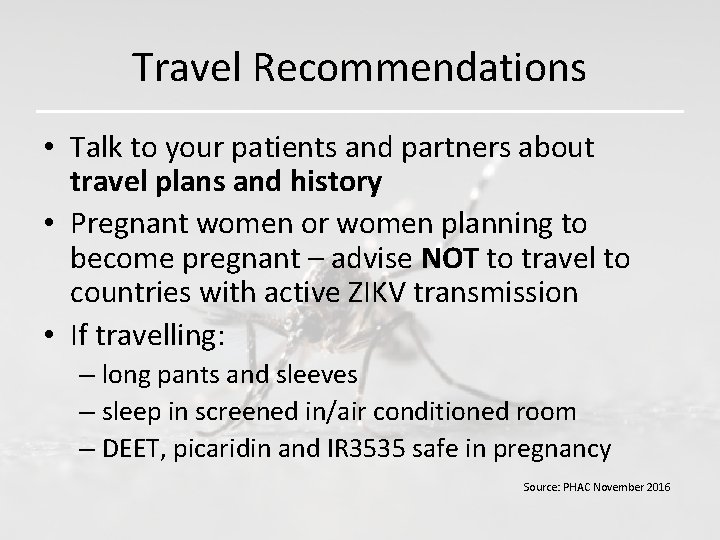 Travel Recommendations

• Talk to your patients and partners about travel plans and history

• Pregnant women or women planning to become pregnant – advise NOT to travel to countries with active ZIKV transmission

• If travelling:
– long pants and sleeves
– sleep in screened in/air conditioned room
– DEET, picaridin and IR3535 safe in pregnancy

Source: PHAC November 2016